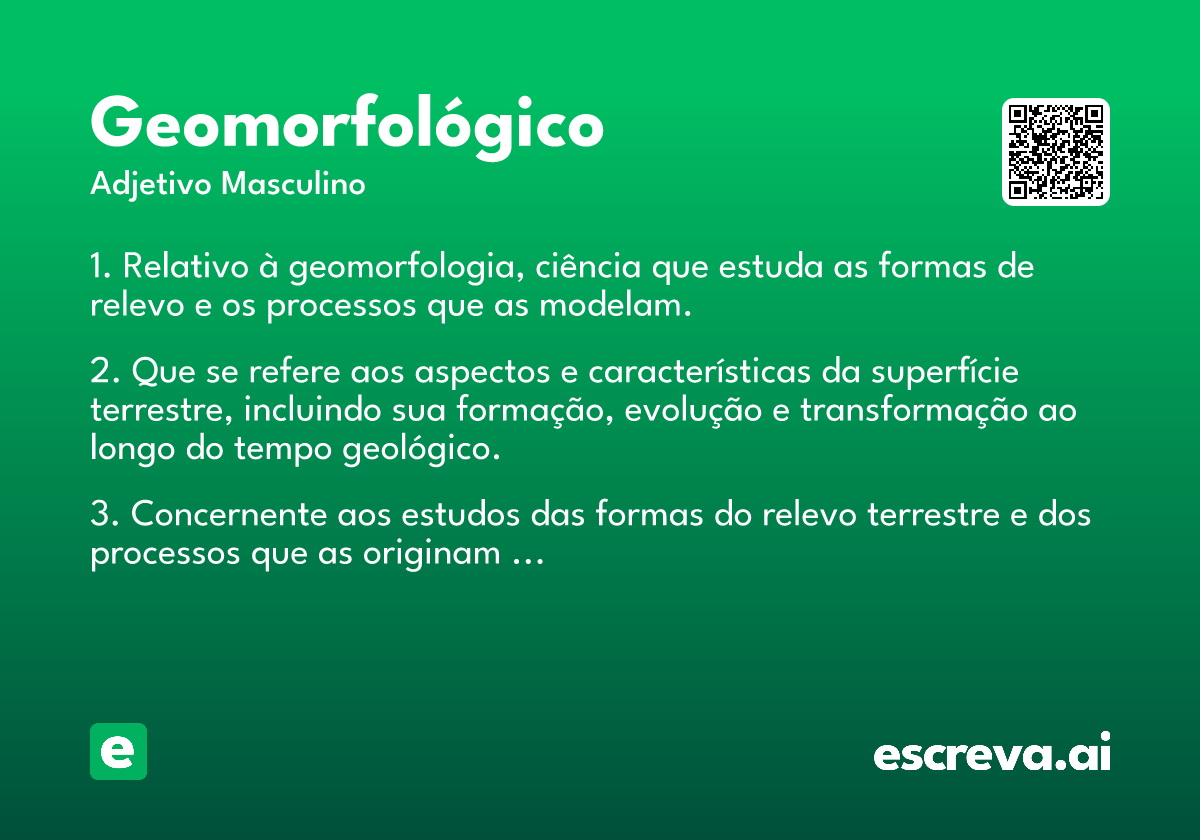 Geomorfológico

Adjetivo Masculino

1. Relativo à geomorfologia, ciência que estuda as formas de relevo e os processos que as modelam.

2. Que se refere aos aspectos e características da superfície terrestre, incluindo sua formação, evolução e transformação ao longo do tempo geológico.

3. Concernente aos estudos das formas do relevo terrestre e dos processos que as originam ...

e

escreva.ai